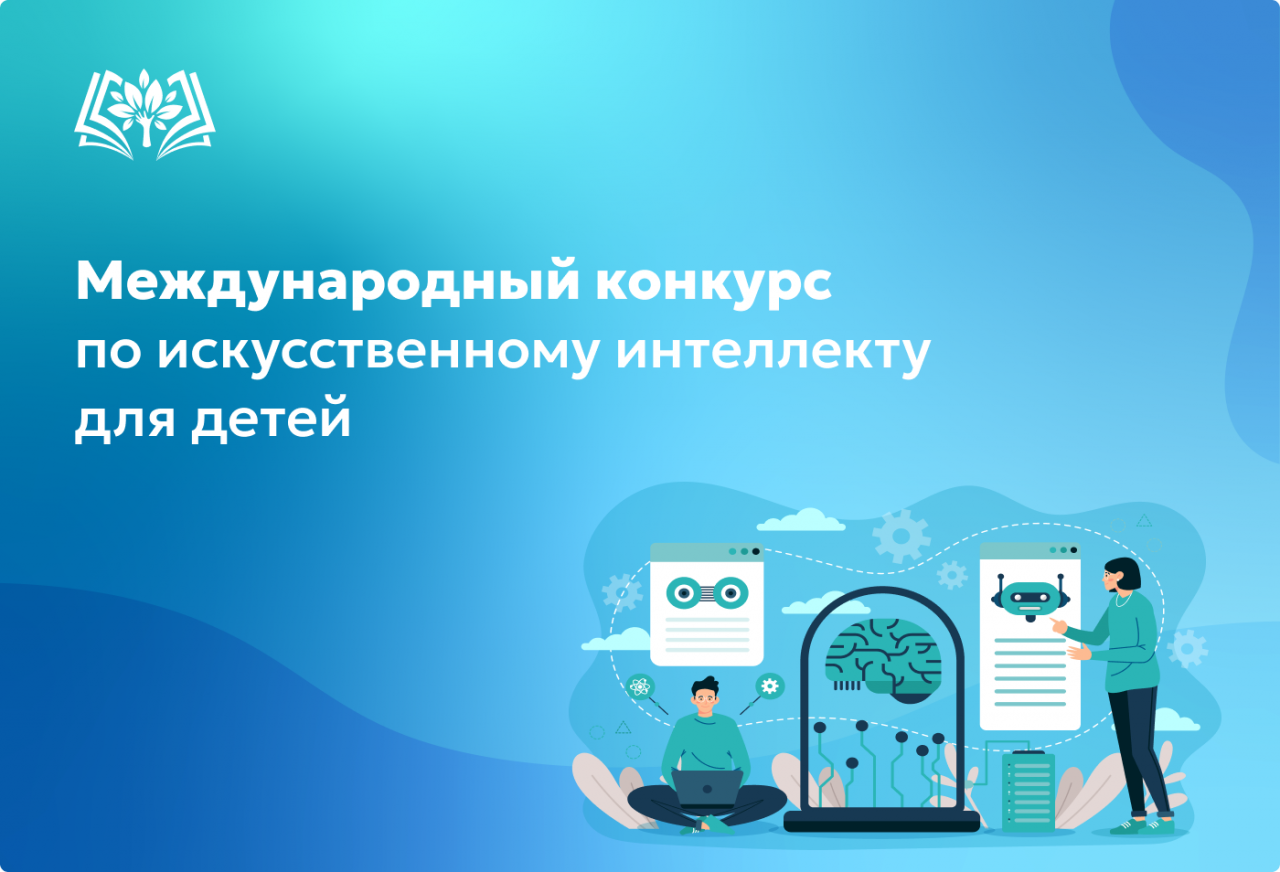 Международный конкурс
по искусственному интеллекту
для детей